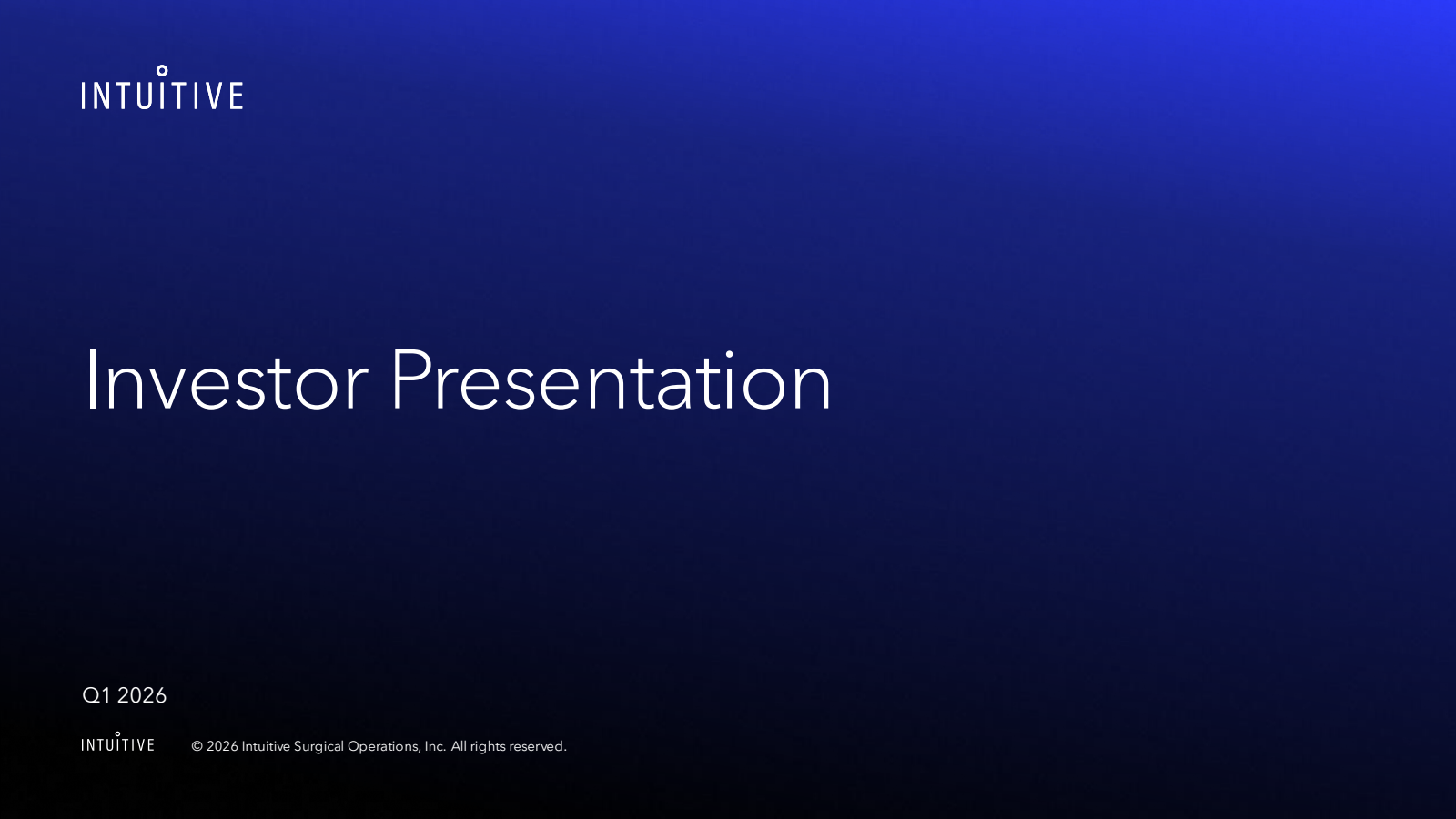 INTUITIVE

Investor Presentation

Q1 2026

INTUITIVE © 2026 Intuitive Surgical Operations, Inc. All rights reserved.